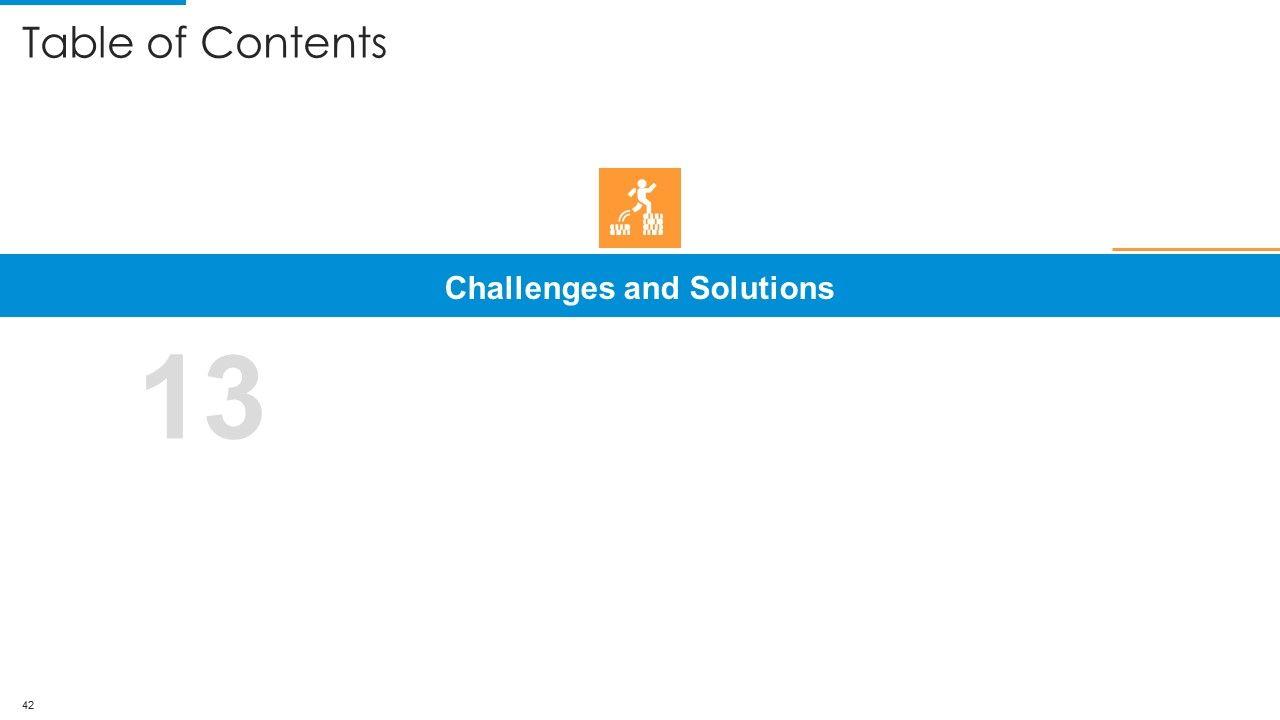 Table of Contents

Challenges and Solutions

13

42